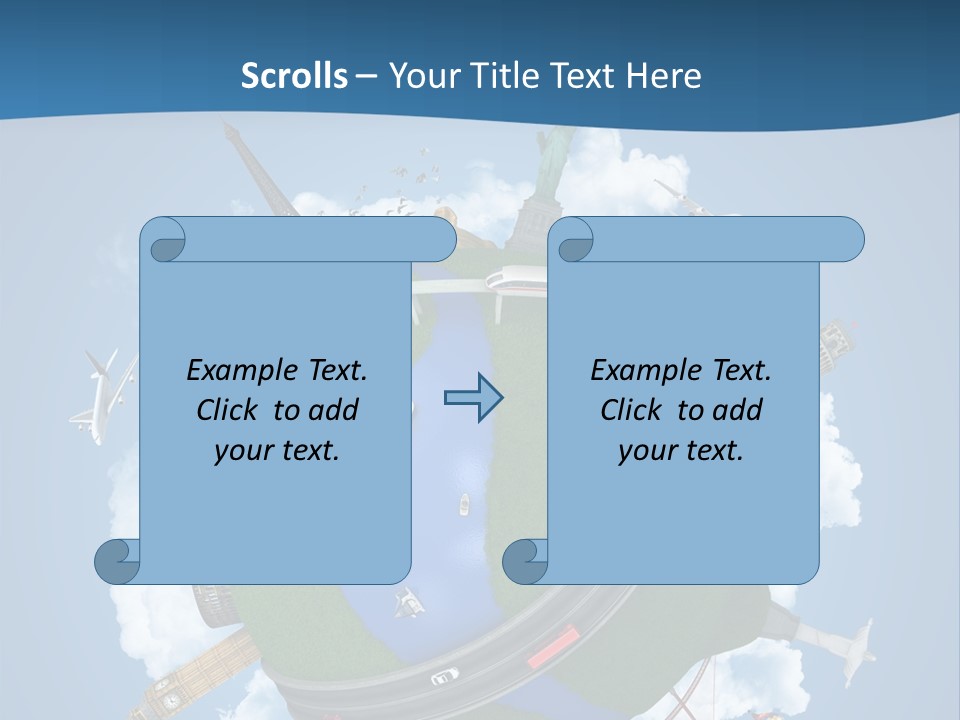 Scrolls – Your Title Text Here

Example Text. Click to add your text.

Example Text. Click to add your text.